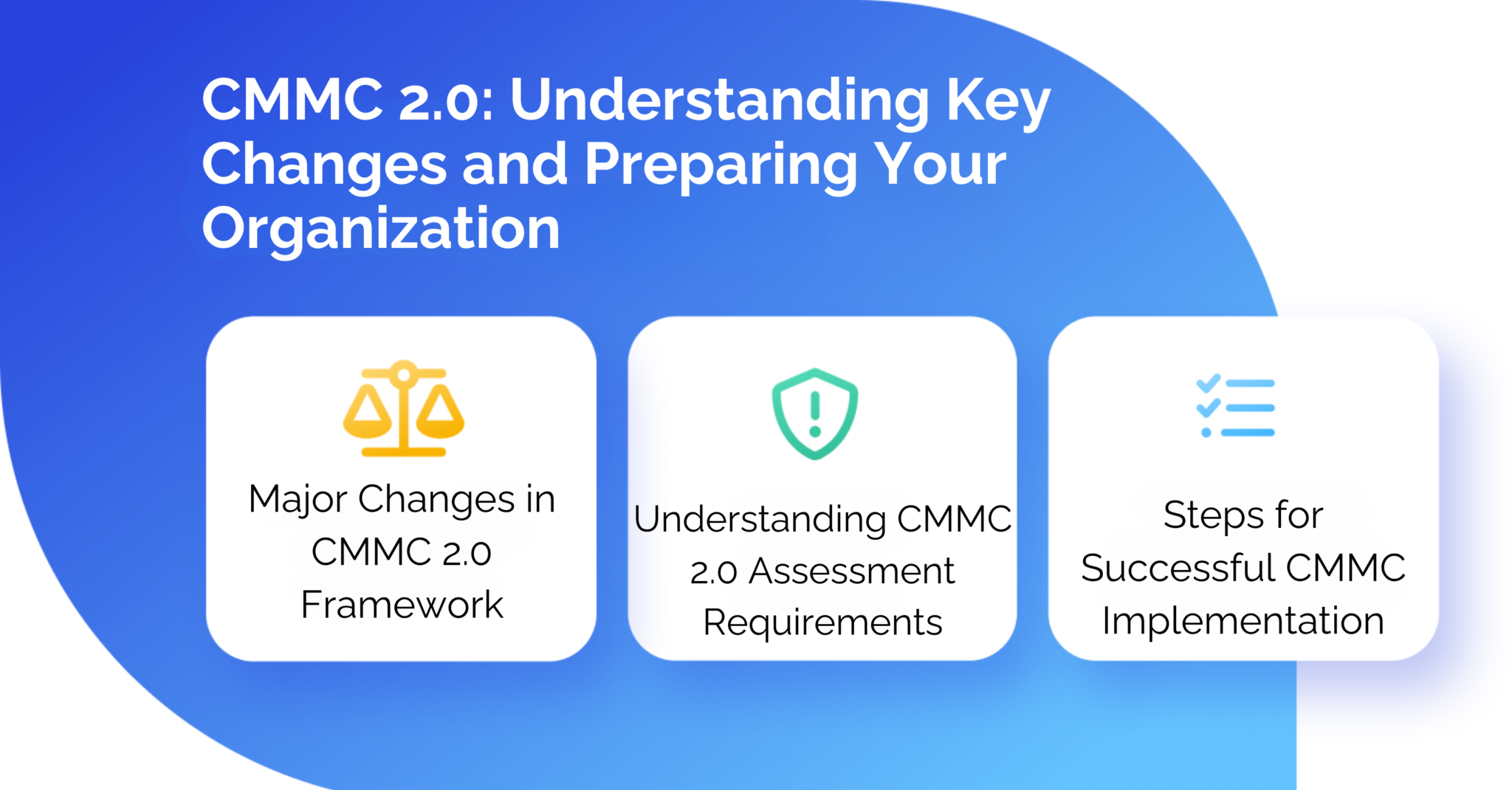 CMMC 2.0: Understanding Key Changes and Preparing Your Organization

Major Changes in CMMC 2.0 Framework

Understanding CMMC 2.0 Assessment Requirements

Steps for Successful CMMC Implementation